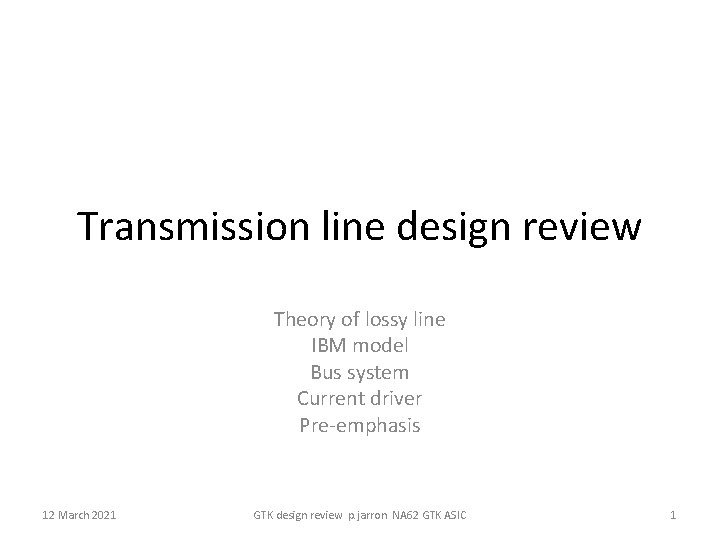 Transmission line design review

Theory of lossy line
IBM model
Bus system
Current driver
Pre-emphasis

12 March 2021

GTK design review p.jarron NA62 GTK ASIC

1